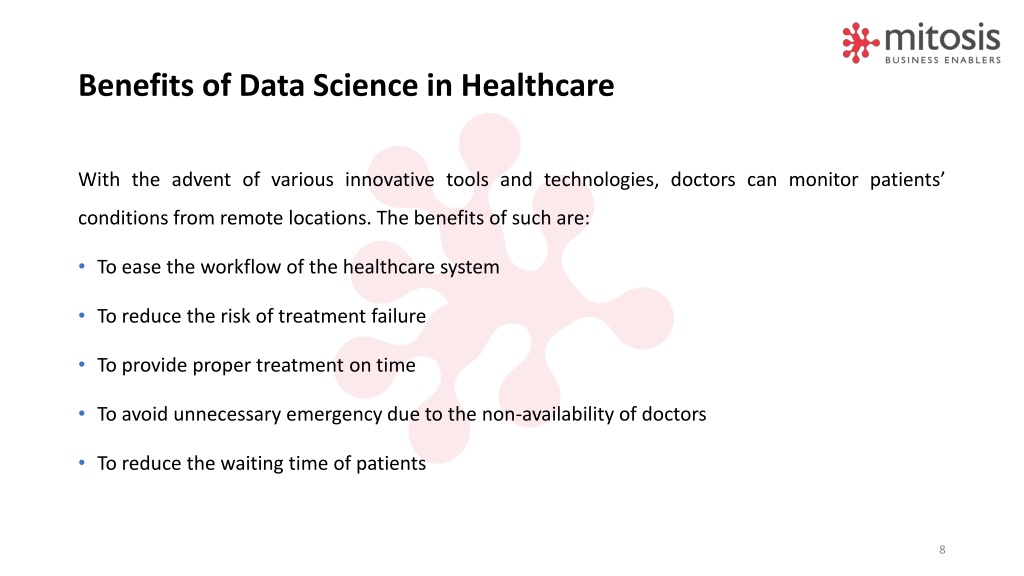 mitosis
BUSINESS ENABLERS

Benefits of Data Science in Healthcare

With the advent of various innovative tools and technologies, doctors can monitor patients' conditions from remote locations. The benefits of such are:

• To ease the workflow of the healthcare system

• To reduce the risk of treatment failure

• To provide proper treatment on time

• To avoid unnecessary emergency due to the non-availability of doctors

• To reduce the waiting time of patients

8